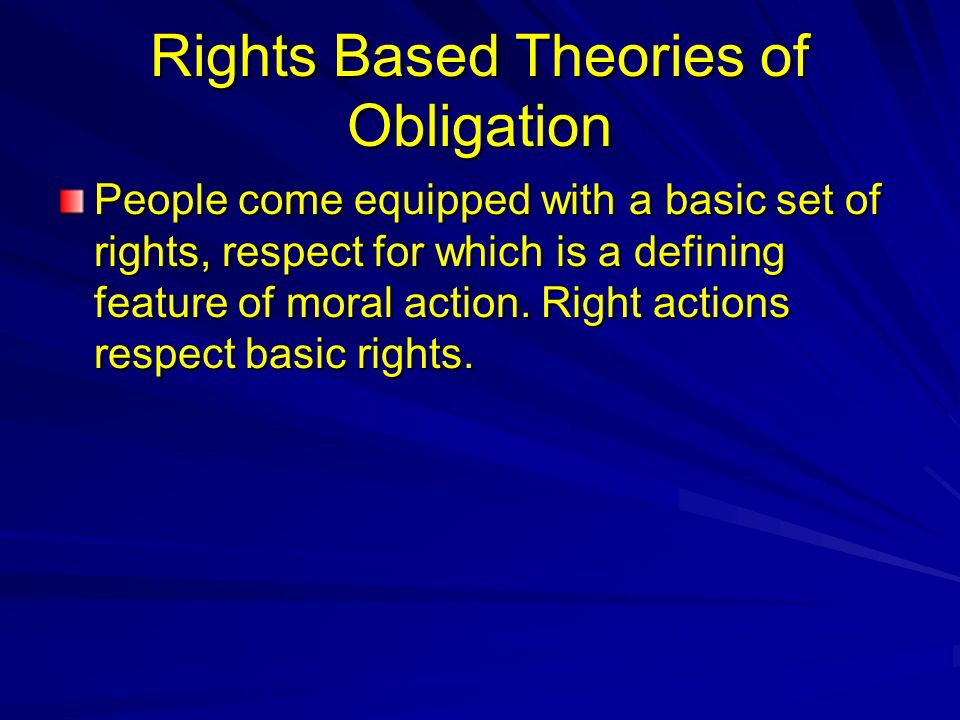 Rights Based Theories of Obligation

People come equipped with a basic set of rights, respect for which is a defining feature of moral action. Right actions respect basic rights.